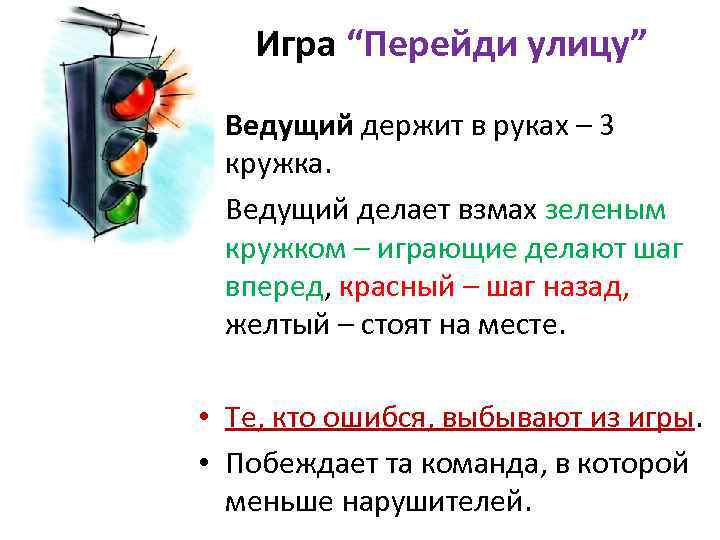 Игра “Перейди улицу”

Ведущий держит в руках – 3 кружка.

Ведущий делает взмах зеленым кружком – играющие делают шаг вперед, красный – шаг назад, желтый – стоят на месте.

• Те, кто ошибся, выбывают из игры.
• Побеждает та команда, в которой меньше нарушителей.